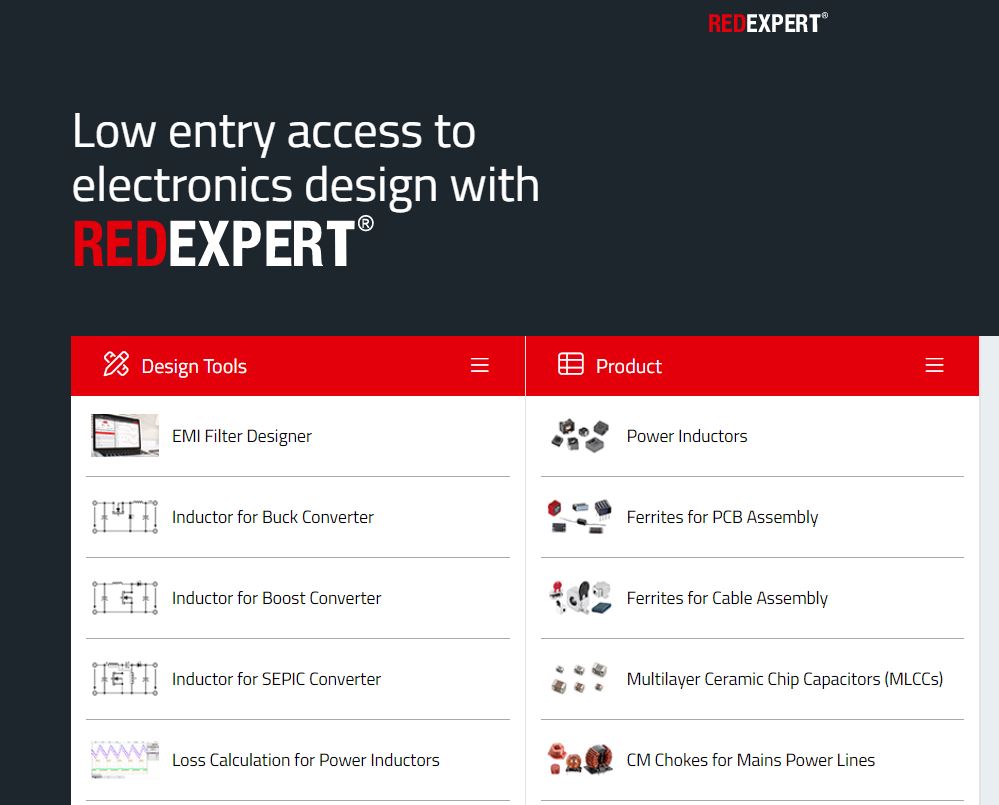 REDEXPERT®

Low entry access to electronics design with REDEXPERT®

Design Tools

EMI Filter Designer

Inductor for Buck Converter

Inductor for Boost Converter

Inductor for SEPIC Converter

Loss Calculation for Power Inductors

Product

Power Inductors

Ferrites for PCB Assembly

Ferrites for Cable Assembly

Multilayer Ceramic Chip Capacitors (MLCCs)

CM Chokes for Mains Power Lines